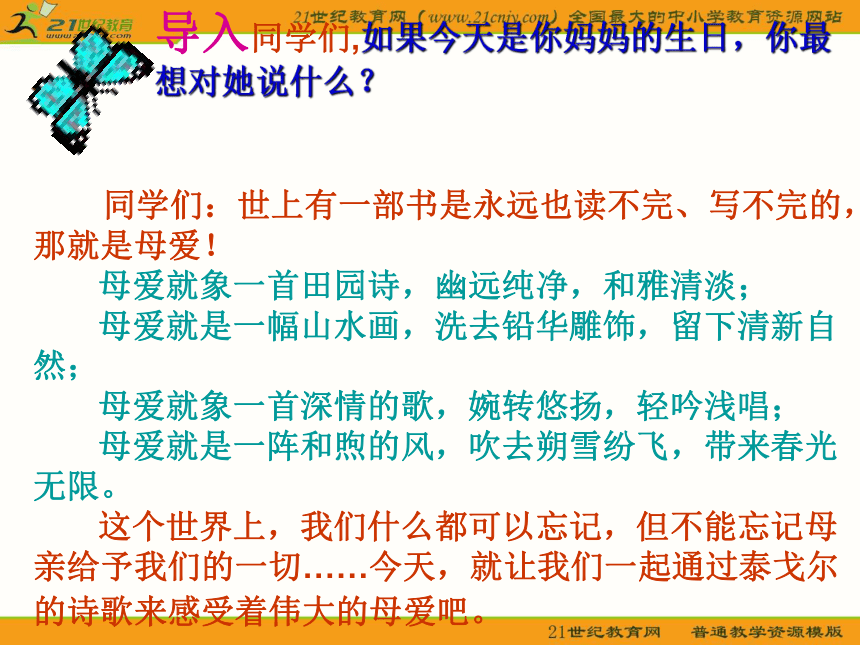 21世纪教育
www.21cnjy.com

21世纪教育网（www.21cnjy.com）全国最大的中小学教育资源网站

导入同学们,如果今天是你妈妈的生日，你最想对她说什么？

同学们：世上有一部书是永远也读不完、写不完的，那就是母爱！

母爱就象一首田园诗，幽远纯净，和雅清淡；

母爱就是一幅山水画，洗去铅华雕饰，留下清新自然；

母爱就象一首深情的歌，婉转悠扬，轻吟浅唱；

母爱就是一阵和煦的风，吹去朔雪纷飞，带来春光无限。

这个世界上，我们什么都可以忘记，但不能忘记母亲给予我们的一切……今天，就让我们一起通过泰戈尔的诗歌来感受着伟大的母爱吧。

21世纪教育网　普通教学资源模版